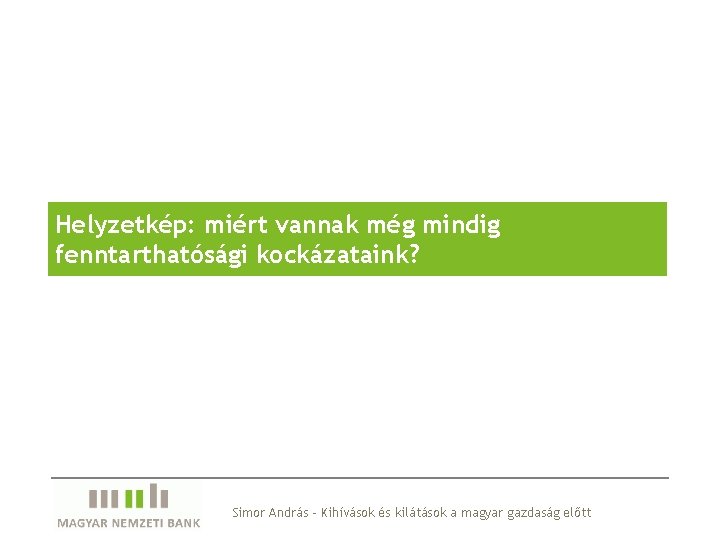 Helyzetkép: miért vannak még mindig fenntarthatósági kockázataink?

MAGYAR NEMZETI BANK

Simor András - Kihívások és kilátások a magyar gazdaság előtt